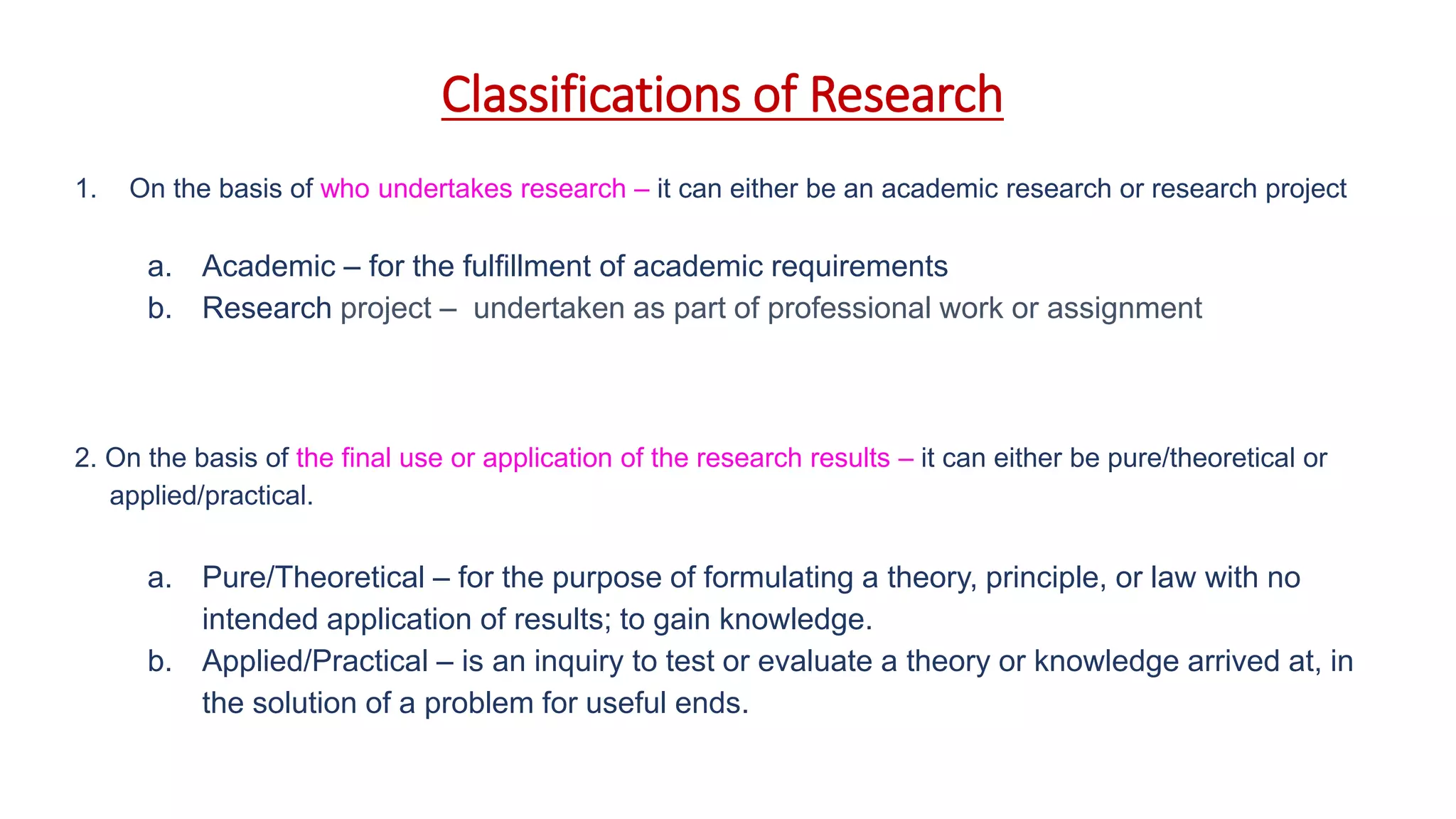 Classifications of Research

1. On the basis of who undertakes research – it can either be an academic research or research project

a. Academic – for the fulfillment of academic requirements
b. Research project – undertaken as part of professional work or assignment

2. On the basis of the final use or application of the research results – it can either be pure/theoretical or applied/practical.

a. Pure/Theoretical – for the purpose of formulating a theory, principle, or law with no intended application of results; to gain knowledge.
b. Applied/Practical – is an inquiry to test or evaluate a theory or knowledge arrived at, in the solution of a problem for useful ends.